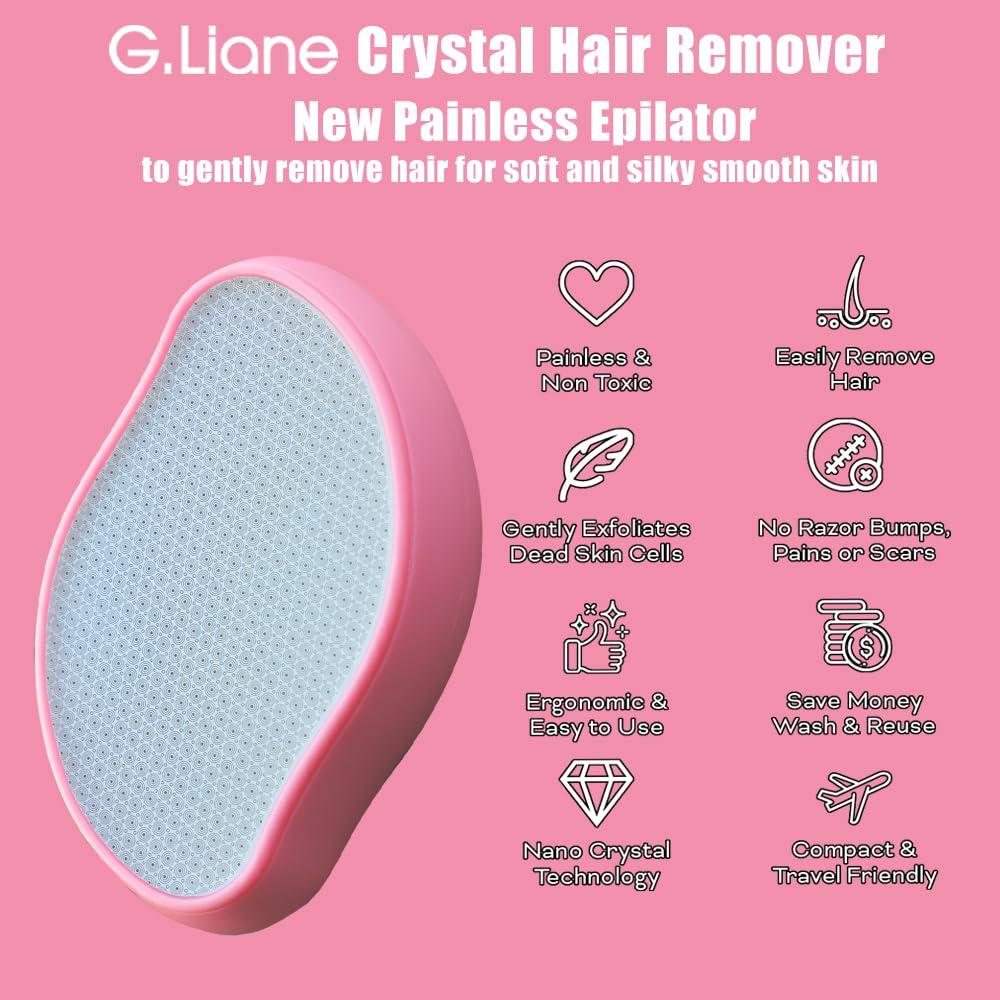 G.Liane Crystal Hair Remover
New Painless Epilator
to gently remove hair for soft and silky smooth skin

Painless & Non Toxic

Easily Remove Hair

Gently Exfoliates Dead Skin Cells

No Razor Bumps, Pains or Scars

Ergonomic & Easy to Use

Save Money Wash & Reuse

Nano Crystal Technology

Compact & Travel Friendly